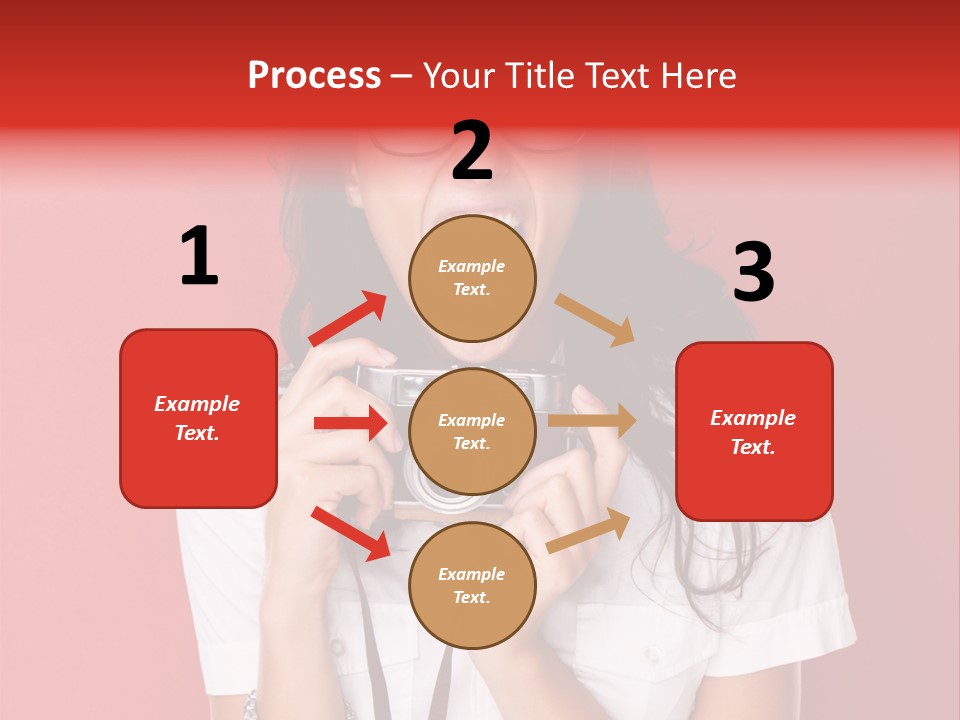 Process – Your Title Text Here

1

Example Text.

2

Example Text.

Example Text.

Example Text.

3

Example Text.